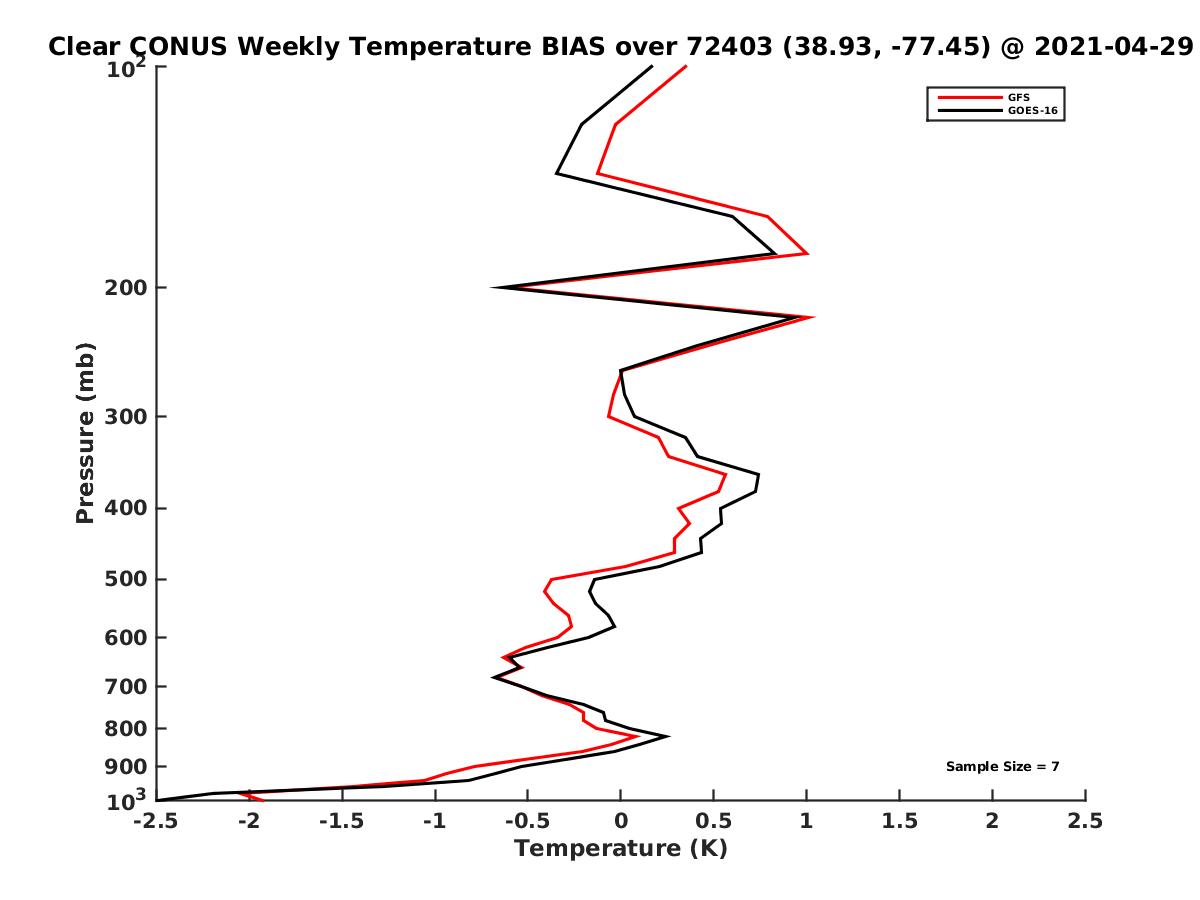 Clear CONUS Weekly Temperature BIAS over 72403 (38.93, -77.45) @ 2021-04-29

GFS
GOES-16

Pressure (mb)

$10^2$
200
300
400
500
600
700
800
900
$10^3$

Sample Size = 7

-2.5 -2 -1.5 -1 -0.5 0 0.5 1 1.5 2 2.5
Temperature (K)